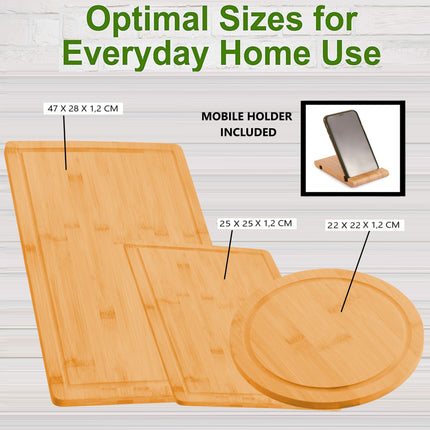 Optimal Sizes for Everyday Home Use

47 X 28 X 1,2 CM

MOBILE HOLDER INCLUDED

25 X 25 X 1,2 CM

22 X 22 X 1,2 CM